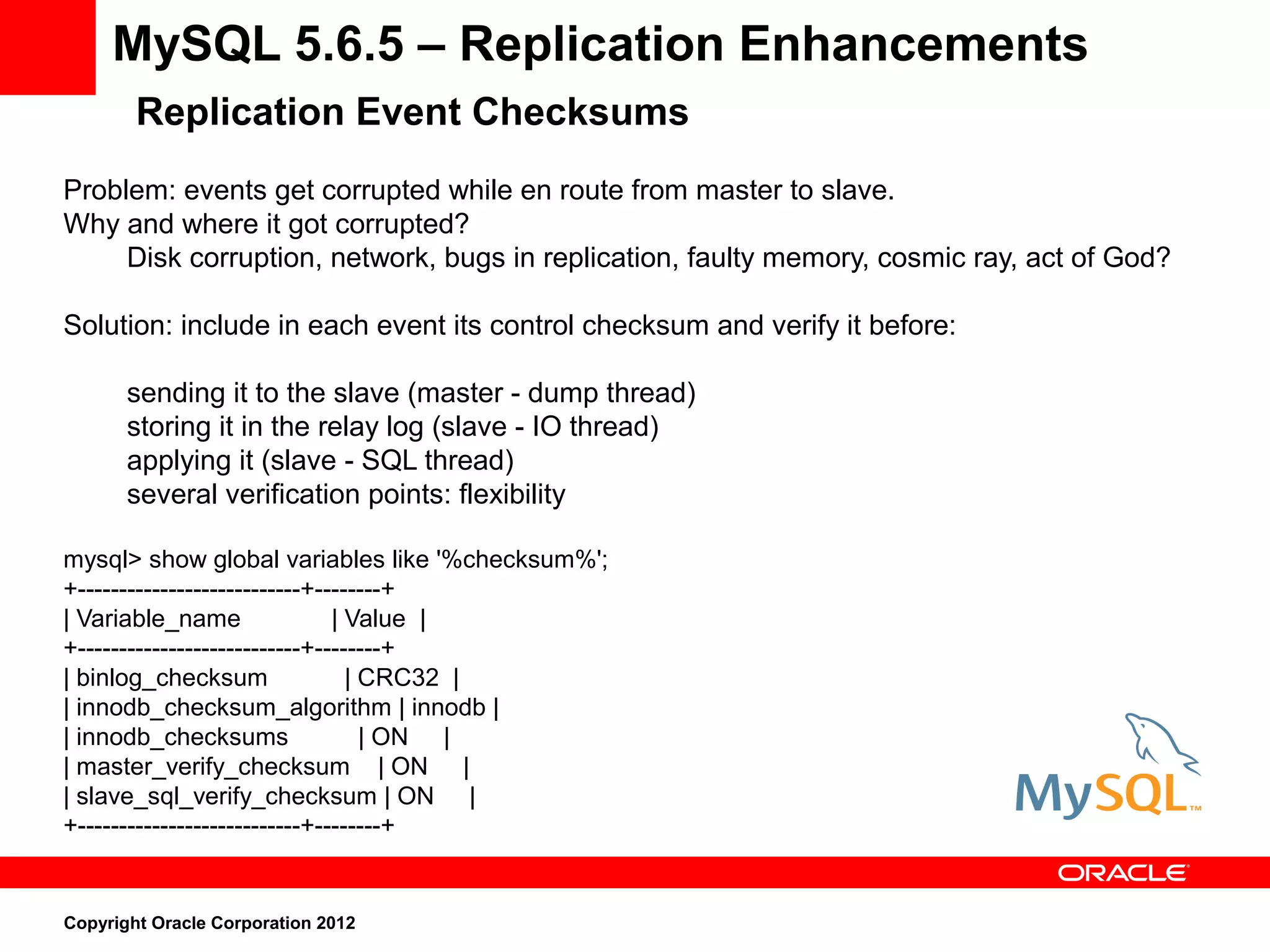 MySQL 5.6.5 – Replication Enhancements

Replication Event Checksums

Problem: events get corrupted while en route from master to slave.
Why and where it got corrupted?
Disk corruption, network, bugs in replication, faulty memory, cosmic ray, act of God?

Solution: include in each event its control checksum and verify it before:

sending it to the slave (master - dump thread)
storing it in the relay log (slave - IO thread)
applying it (slave - SQL thread)
several verification points: flexibility

mysql> show global variables like '%checksum%';
+---------------------------+--------+
| Variable_name | Value |
+---------------------------+--------+
| binlog_checksum | CRC32 |
| innodb_checksum_algorithm | innodb |
| innodb_checksums | ON |
| master_verify_checksum | ON |
| slave_sql_verify_checksum | ON |
+---------------------------+--------+

MySQL™

ORACLE

Copyright Oracle Corporation 2012